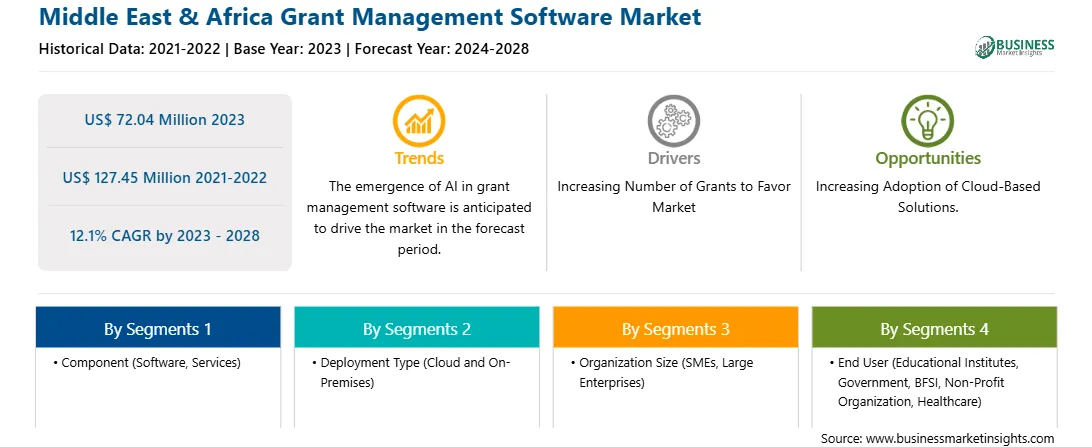 Middle East & Africa Grant Management Software Market

Historical Data: 2021-2022 | Base Year: 2023 | Forecast Year: 2024-2028

BUSINESS Market Insights

US$ 72.04 Million 2023

US$ 127.45 Million 2021-2022

12.1% CAGR by 2023 - 2028

Trends

The emergence of AI in grant management software is anticipated to drive the market in the forecast period.

Drivers

Increasing Number of Grants to Favor Market

Opportunities

Increasing Adoption of Cloud-Based Solutions.

By Segments 1

• Component (Software, Services)

By Segments 2

• Deployment Type (Cloud and On-Premises)

By Segments 3

• Organization Size (SMEs, Large Enterprises)

By Segments 4

• End User (Educational Institutes, Government, BFSI, Non-Profit Organization, Healthcare)

Source: www.businessmarketinsights.com